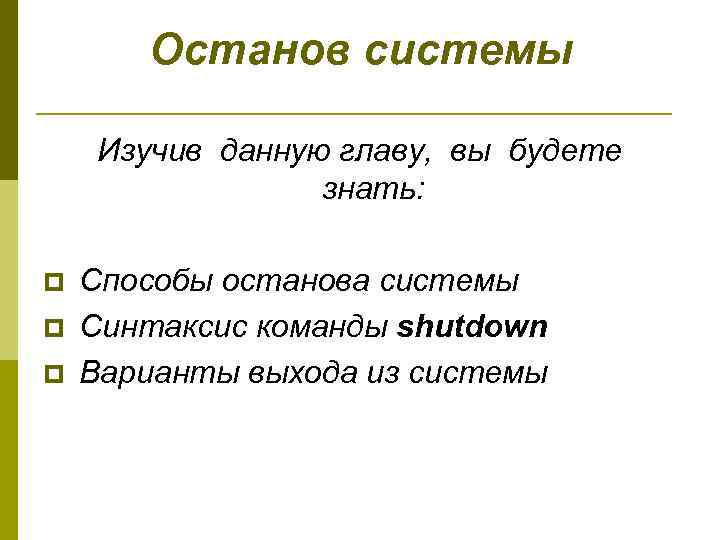 Останов системы

Изучив данную главу, вы будете знать:

Способы останова системы
Синтаксис команды shutdown
Варианты выхода из системы